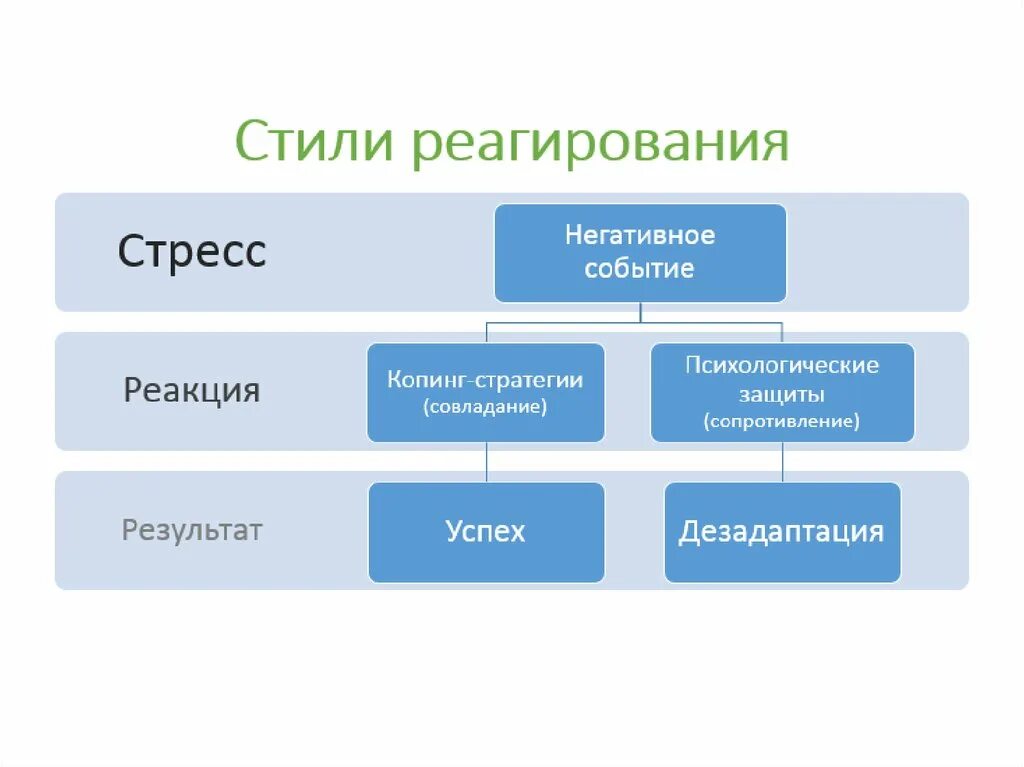 Стили реагирования

Стресс

Негативное событие

Реакция

Копинг-стратегии (совладание)

Психологические защиты (сопротивление)

Результат

Успех

Дезадаптация